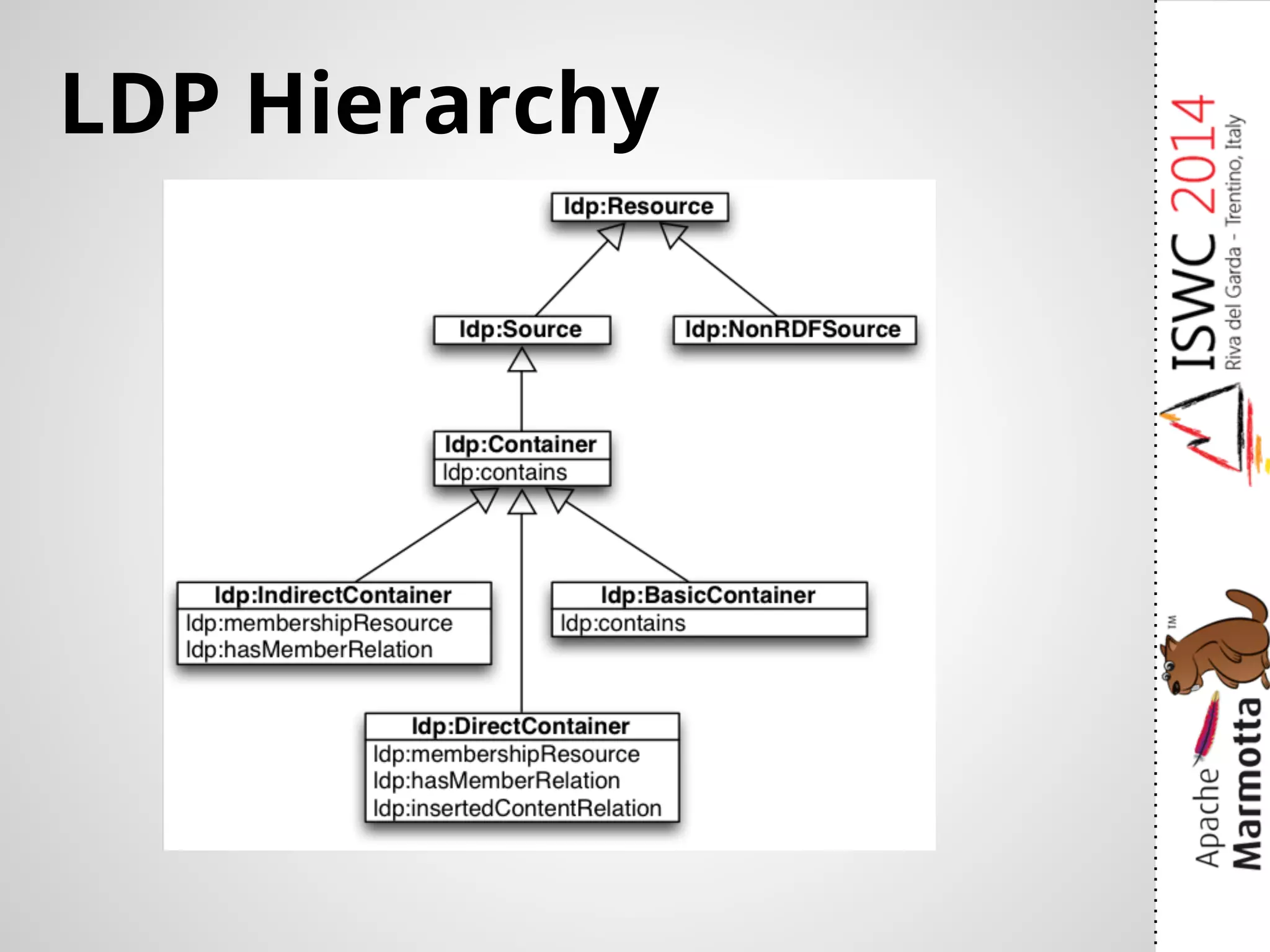 LDP Hierarchy

ldp:Resource

ldp:Source

ldp:NonRDFSource

ldp:Container
ldp:contains

ldp:IndirectContainer
ldp:membershipResource
ldp:hasMemberRelation

ldp:BasicContainer
ldp:contains

ldp:DirectContainer
ldp:membershipResource
ldp:hasMemberRelation
ldp:insertedContentRelation

ISWC 2014
Riva del Garda - Trentino, Italy

Apache
Marmotta
TM